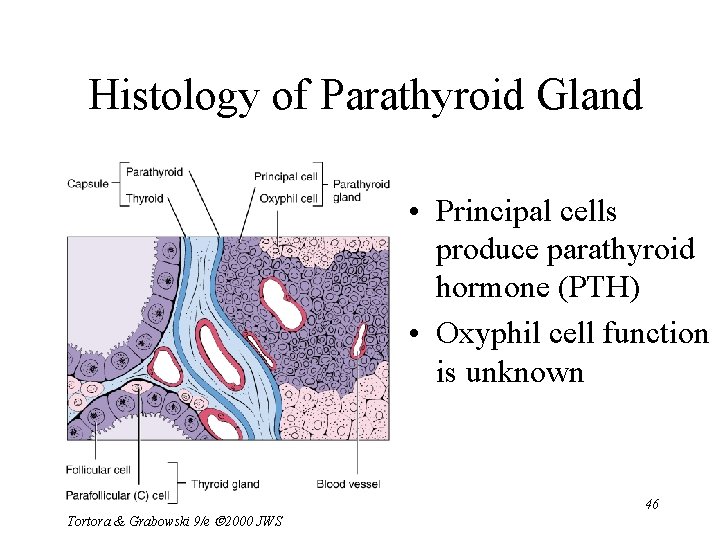 Histology of Parathyroid Gland

Capsule
Parathyroid
Thyroid
Principal cell
Oxyphil cell
Parathyroid gland

Follicular cell
Parafollicular (C) cell
Thyroid gland
Blood vessel

• Principal cells produce parathyroid hormone (PTH)
• Oxyphil cell function is unknown

46

Tortora & Grabowski 9/e ©2000 JWS